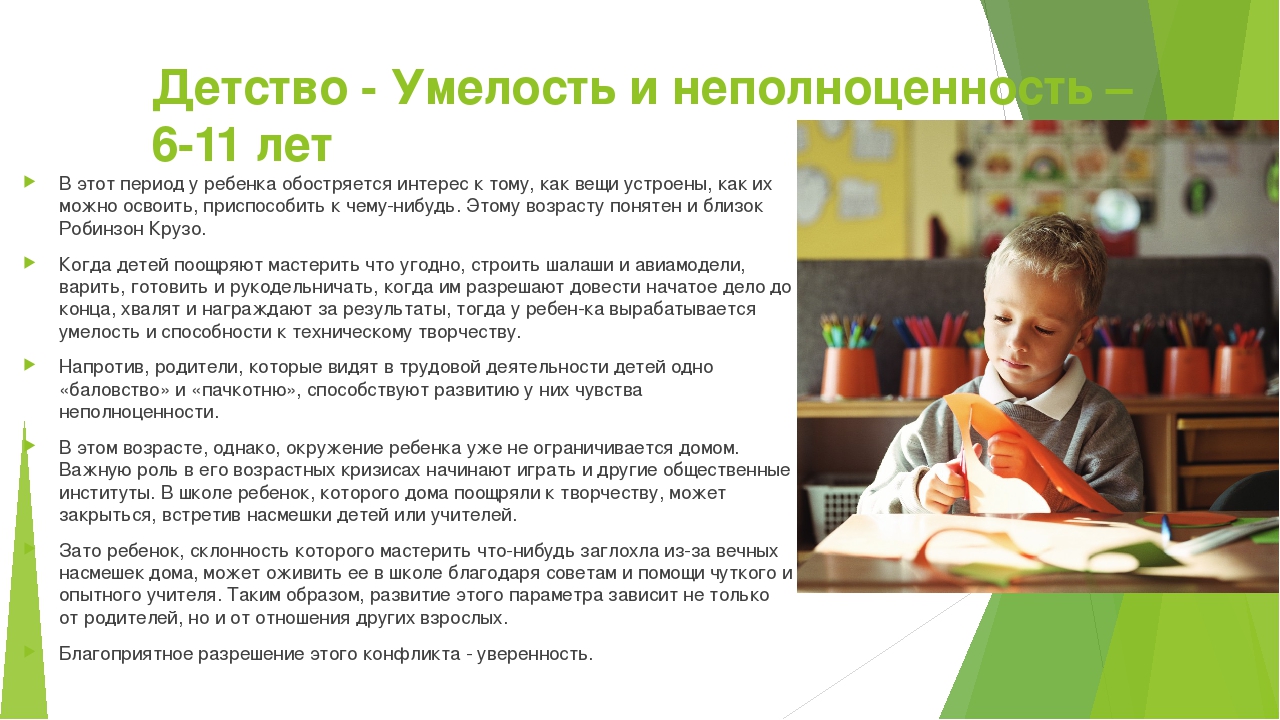 Детство - Умелость и неполноценность – 6-11 лет

В этот период у ребенка обостряется интерес к тому, как вещи устроены, как их можно освоить, приспособить к чему-нибудь. Этому возрасту понятен и близок Робинзон Крузо.

Когда детей поощряют мастерить что угодно, строить шалаши и авиамодели, варить, готовить и рукодельничать, когда им разрешают довести начатое дело до конца, хвалят и награждают за результаты, тогда у ребен-ка вырабатывается умелость и способности к техническому творчеству.

Напротив, родители, которые видят в трудовой деятельности детей одно «баловство» и «пачкотню», способствуют развитию у них чувства неполноценности.

В этом возрасте, однако, окружение ребенка уже не ограничивается домом. Важную роль в его возрастных кризисах начинают играть и другие общественные институты. В школе ребенок, которого дома поощряли к творчеству, может закрыться, встретив насмешки детей или учителей.

Зато ребенок, склонность которого мастерить что-нибудь заглохла из-за вечных насмешек дома, может оживить ее в школе благодаря советам и помощи чуткого и опытного учителя. Таким образом, развитие этого параметра зависит не только от родителей, но и от отношения других взрослых.

Благоприятное разрешение этого конфликта - уверенность.